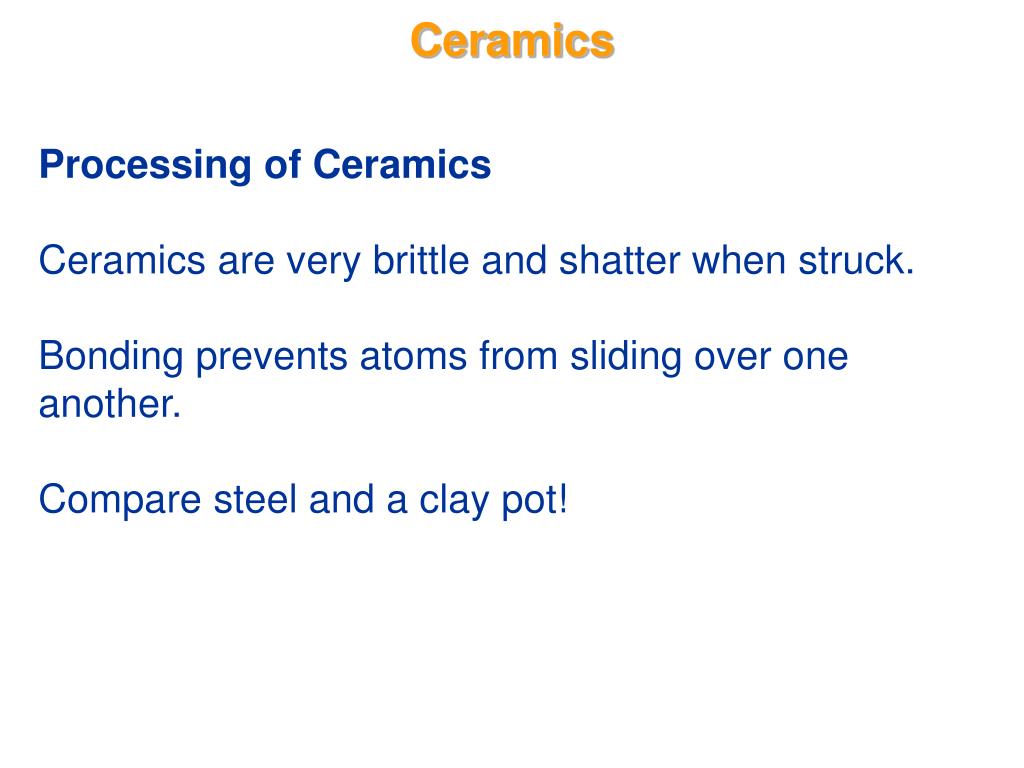 Ceramics

Processing of Ceramics

Ceramics are very brittle and shatter when struck.

Bonding prevents atoms from sliding over one another.

Compare steel and a clay pot!